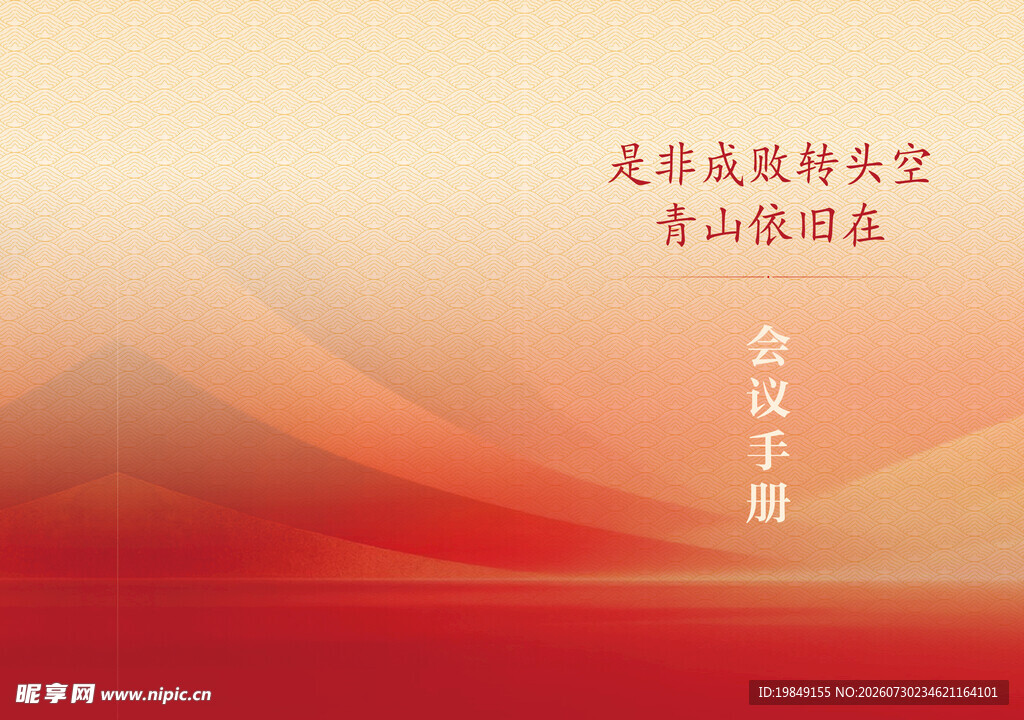 是非成败转头空
青山依旧在

会议手册

昵享网 www.nipic.cn

ID:19849155 NO:20260730234621164101